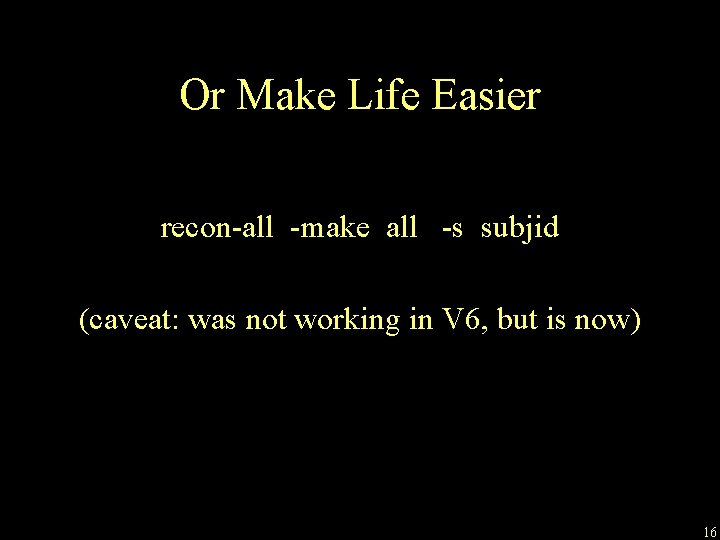 Or Make Life Easier

recon-all -make all -s subjid

(caveat: was not working in V6, but is now)

16